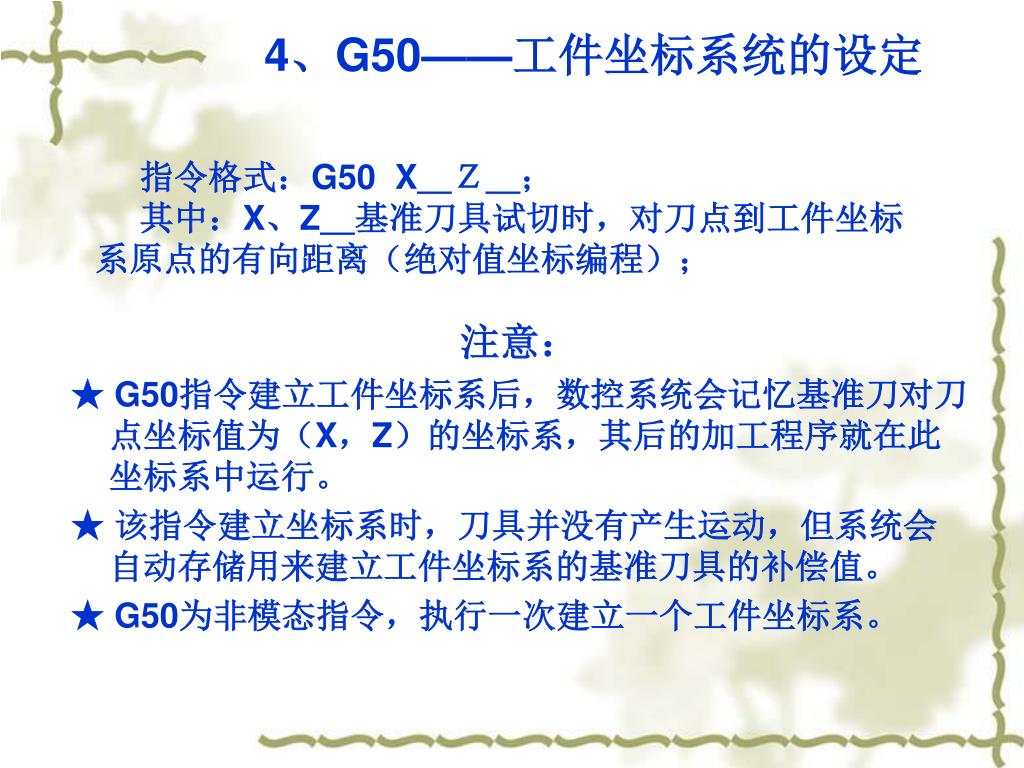 4、G50——工件坐标系统的设定

指令格式：G50 X__Z__；

其中：X、Z__基准刀具试切时，对刀点到工件坐标系原点的有向距离（绝对值坐标编程）；

注意：

★ G50指令建立工件坐标系后，数控系统会记忆基准刀对刀点坐标值为（X，Z）的坐标系，其后的加工程序就在此坐标系中运行。

★ 该指令建立坐标系时，刀具并没有产生运动，但系统会自动存储用来建立工件坐标系的基准刀具的补偿值。

★ G50为非模态指令，执行一次建立一个工件坐标系。